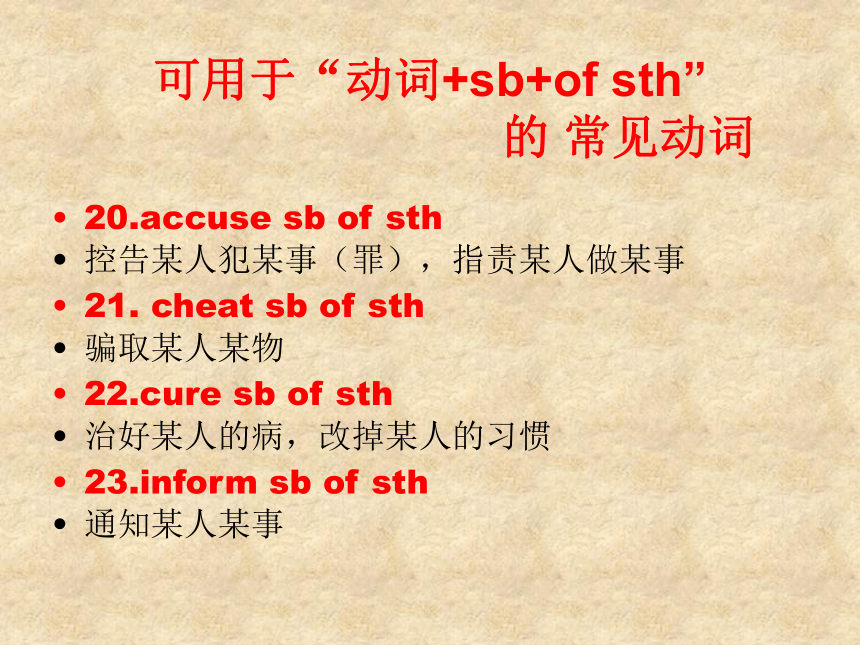 可用于“动词+sb+of sth”
的 常见动词

• 20.accuse sb of sth
• 控告某人犯某事（罪），指责某人做某事
• 21. cheat sb of sth
• 骗取某人某物
• 22.cure sb of sth
• 治好某人的病，改掉某人的习惯
• 23.inform sb of sth
• 通知某人某事